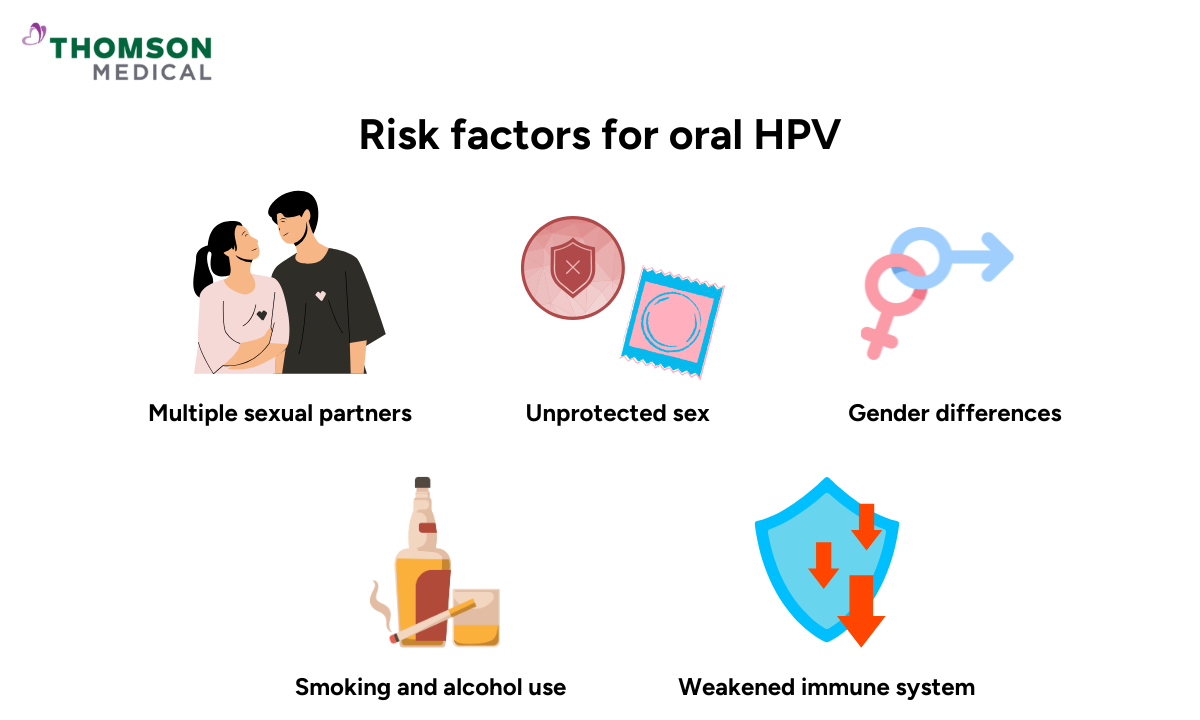 THOMSON
MEDICAL

Risk factors for oral HPV

Multiple sexual partners

Unprotected sex

Gender differences

Smoking and alcohol use

Weakened immune system